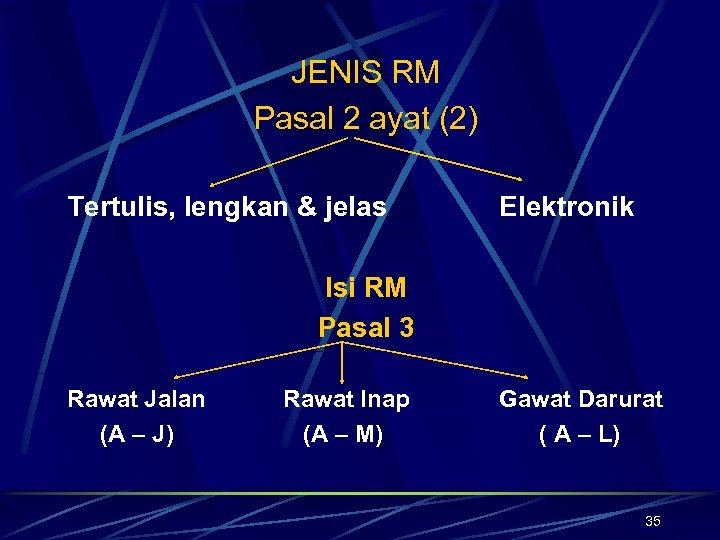 JENIS RM
Pasal 2 ayat (2)

Tertulis, lengkan & jelas

Elektronik

Isi RM
Pasal 3

Rawat Jalan
(A – J)

Rawat Inap
(A – M)

Gawat Darurat
( A – L)

35